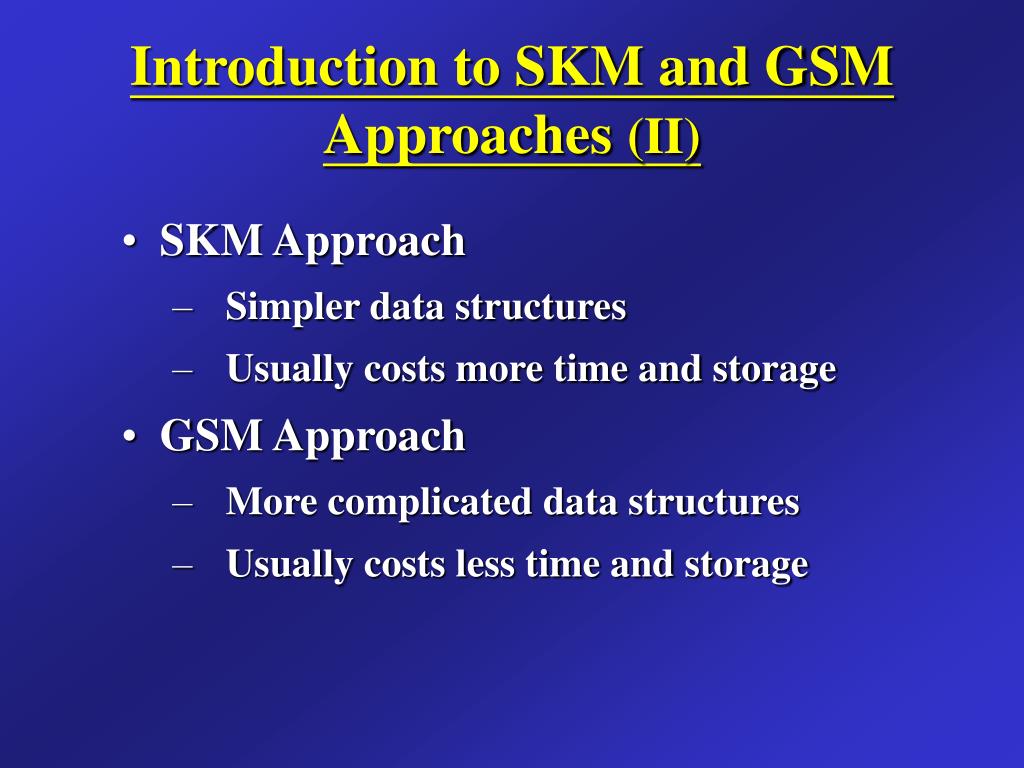 Introduction to SKM and GSM Approaches (II)

• SKM Approach
– Simpler data structures
– Usually costs more time and storage
• GSM Approach
– More complicated data structures
– Usually costs less time and storage